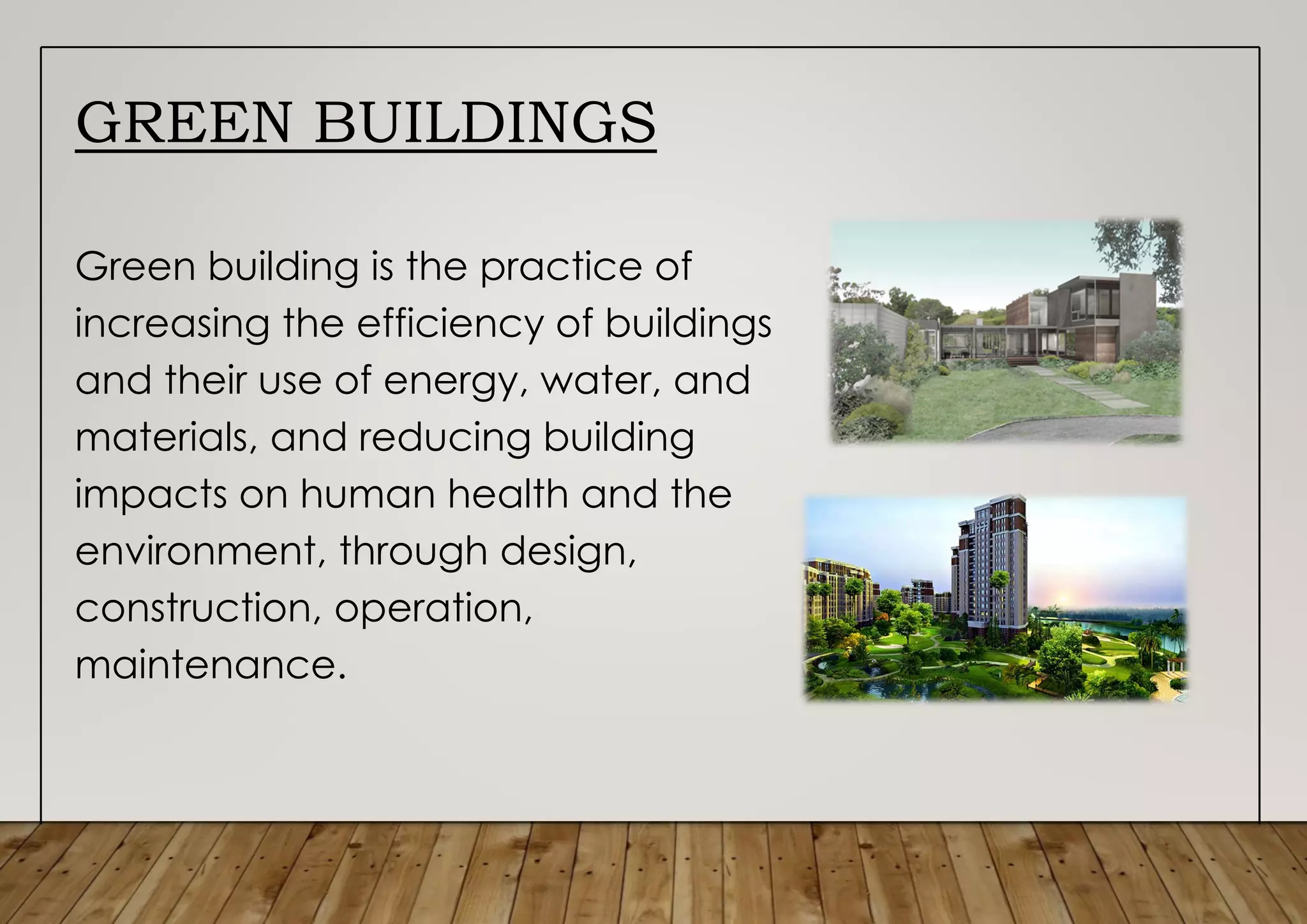 GREEN BUILDINGS

Green building is the practice of increasing the efficiency of buildings and their use of energy, water, and materials, and reducing building impacts on human health and the environment, through design, construction, operation, maintenance.